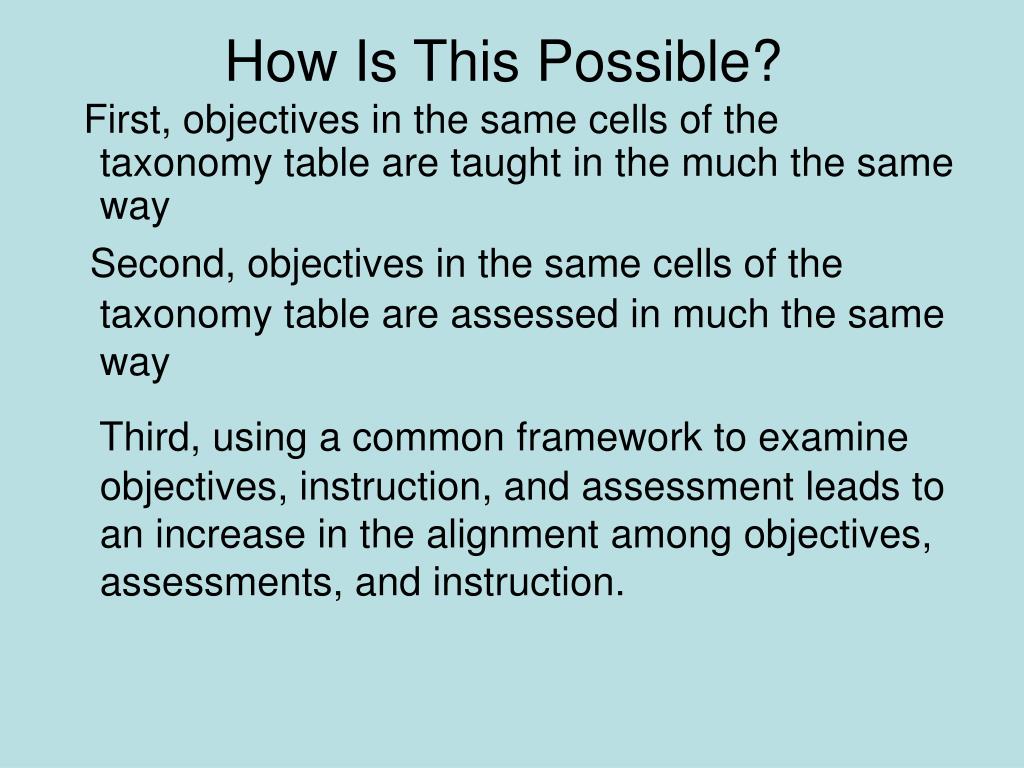 How Is This Possible?

First, objectives in the same cells of the taxonomy table are taught in the much the same way

Second, objectives in the same cells of the taxonomy table are assessed in much the same way

Third, using a common framework to examine objectives, instruction, and assessment leads to an increase in the alignment among objectives, assessments, and instruction.